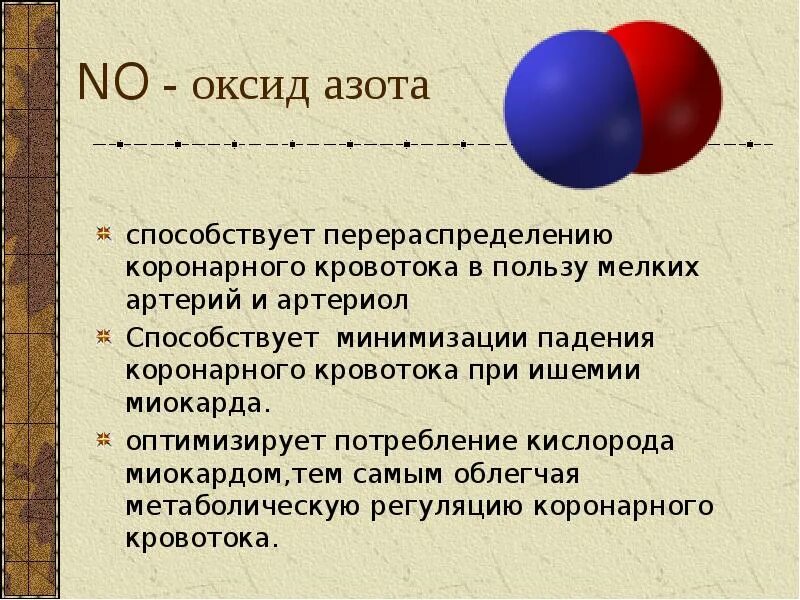 NO - оксид азота

способствует перераспределению коронарного кровотока в пользу мелких артерий и артериол

Способствует минимизации падения коронарного кровотока при ишемии миокарда.

оптимизирует потребление кислорода миокардом,тем самым облегчая метаболическую регуляцию коронарного кровотока.